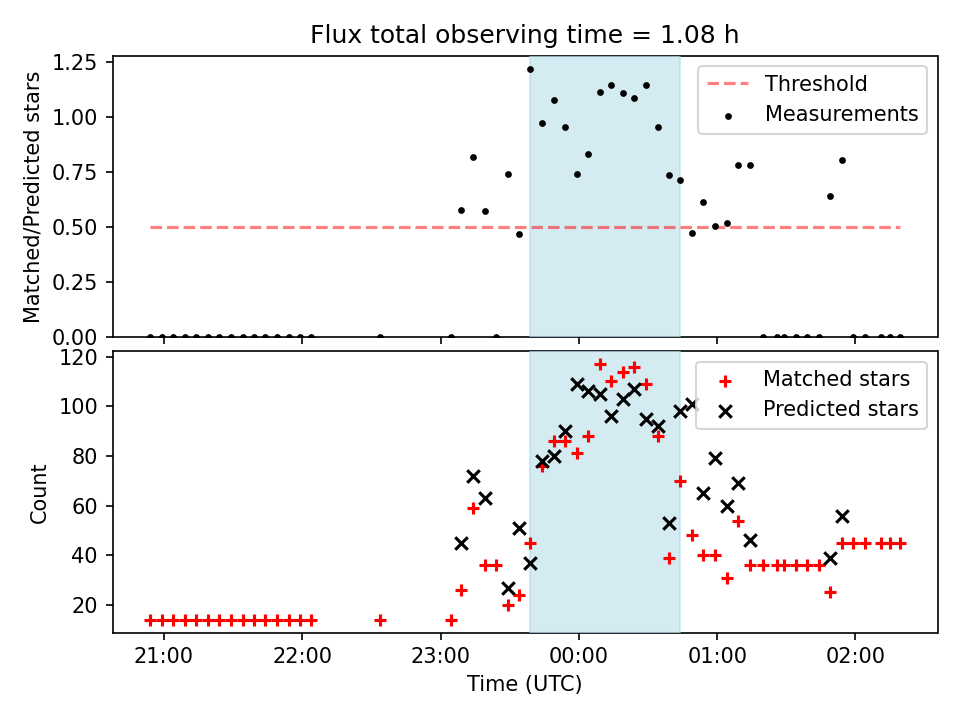 Flux total observing time = 1.08 h

Matched/Predicted stars

1.25
1.00
0.75
0.50
0.25
0.00

Threshold
Measurements

Count

120
100
80
60
40
20

Matched stars
Predicted stars

21:00
22:00
23:00
00:00
01:00
02:00

Time (UTC)